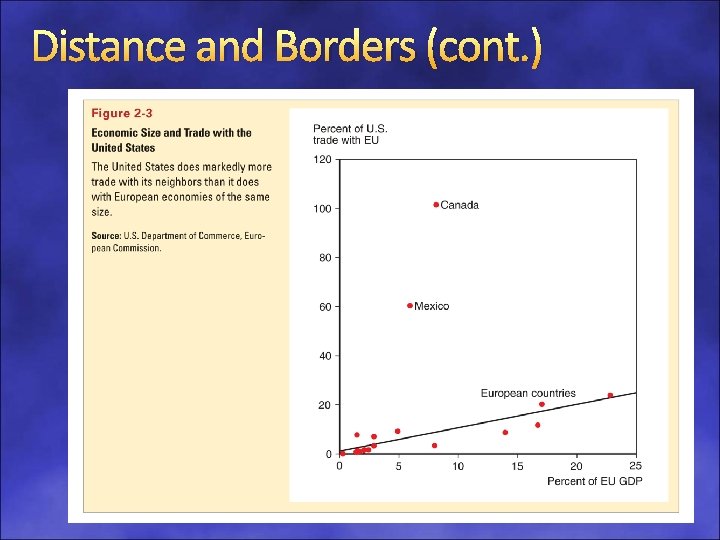 Distance and Borders (cont.)

Figure 2-3

Economic Size and Trade with the United States

The United States does markedly more trade with its neighbors than it does with European economies of the same size.

Source: U.S. Department of Commerce, European Commission.

Percent of U.S. trade with EU

120

100

80

60

40

20

0

Canada

Mexico

European countries

0

5

10

15

20

25

Percent of EU GDP